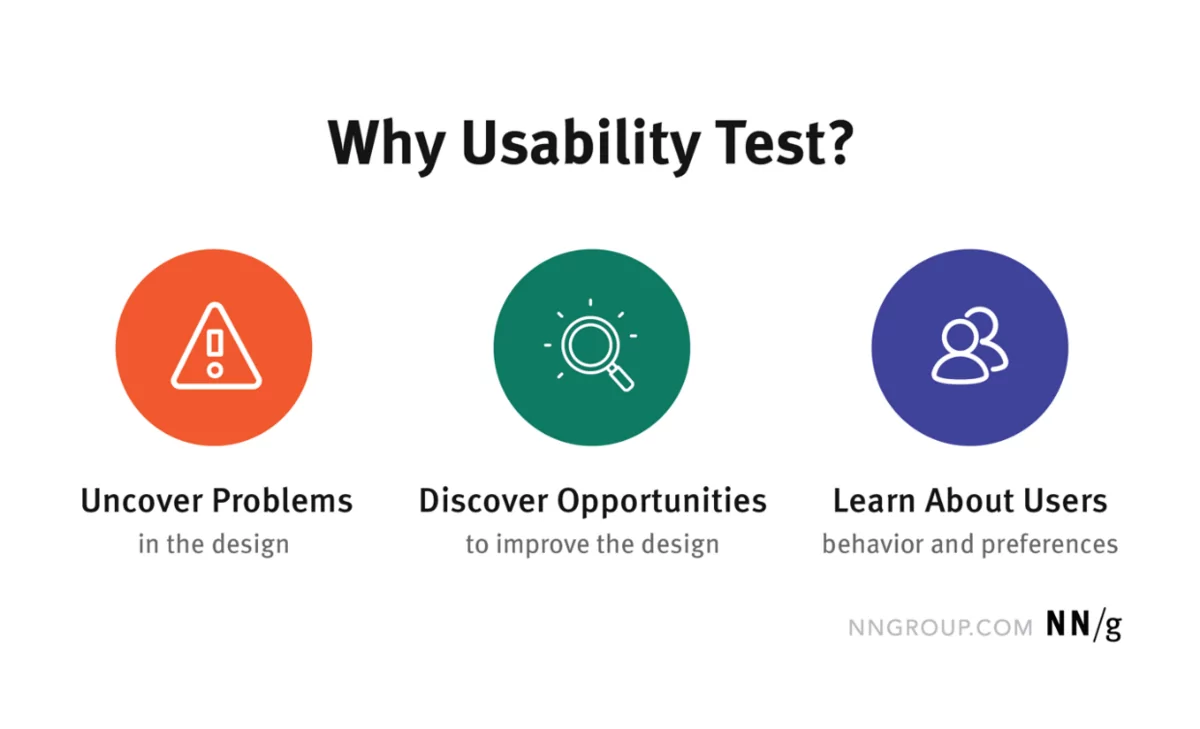 Why Usability Test?

Uncover Problems
in the design

Discover Opportunities
to improve the design

Learn About Users
behavior and preferences

NNGROUP.COM NN/g